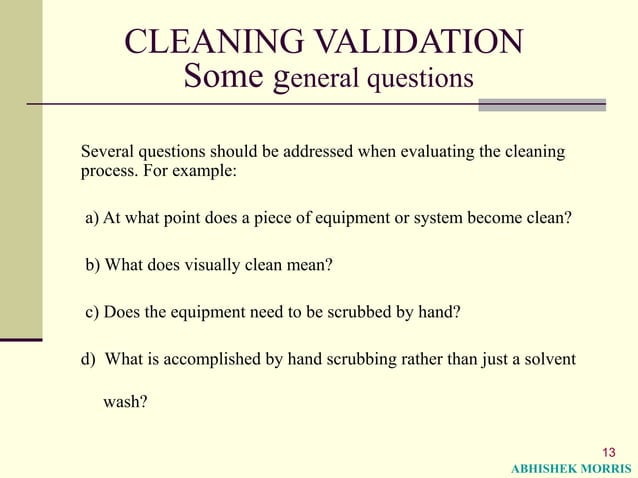 CLEANING VALIDATION
Some general questions

Several questions should be addressed when evaluating the cleaning process. For example:

a) At what point does a piece of equipment or system become clean?

b) What does visually clean mean?

c) Does the equipment need to be scrubbed by hand?

d) What is accomplished by hand scrubbing rather than just a solvent wash?

13

ABHISHEK MORRIS